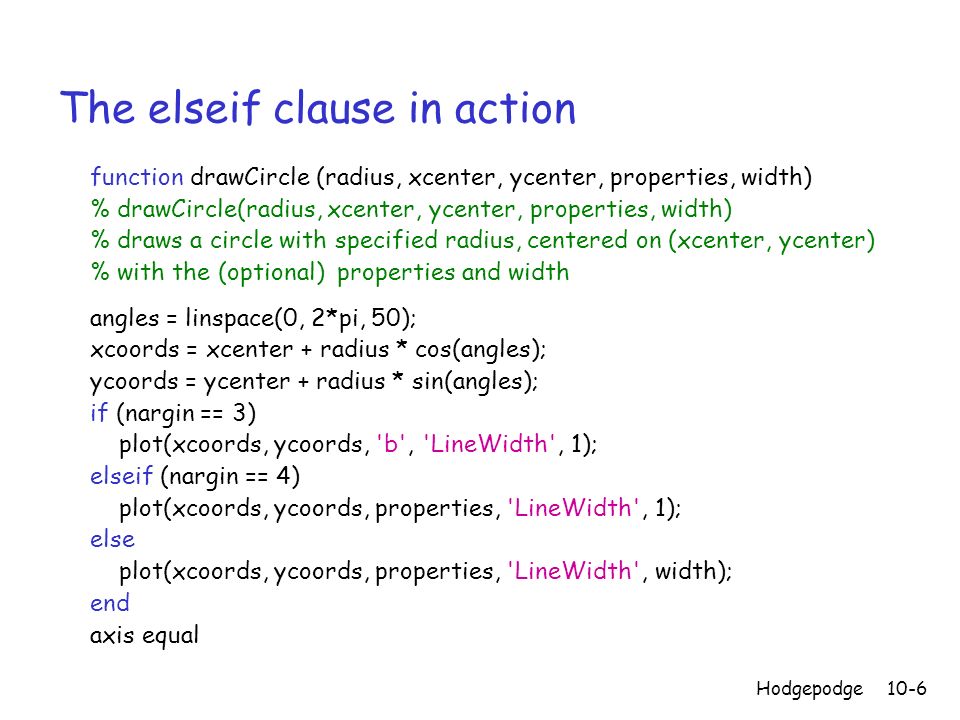 The elseif clause in action

function drawCircle (radius, xcenter, ycenter, properties, width)
% drawCircle(radius, xcenter, ycenter, properties, width)
% draws a circle with specified radius, centered on (xcenter, ycenter)
% with the (optional) properties and width

angles = linspace(0, 2*pi, 50);
xcoords = xcenter + radius * cos(angles);
ycoords = ycenter + radius * sin(angles);
if (nargin == 3)
plot(xcoords, ycoords, 'b', 'LineWidth', 1);
elseif (nargin == 4)
plot(xcoords, ycoords, properties, 'LineWidth', 1);
else
plot(xcoords, ycoords, properties, 'LineWidth', width);
end
axis equal

Hodgepodge 10-6